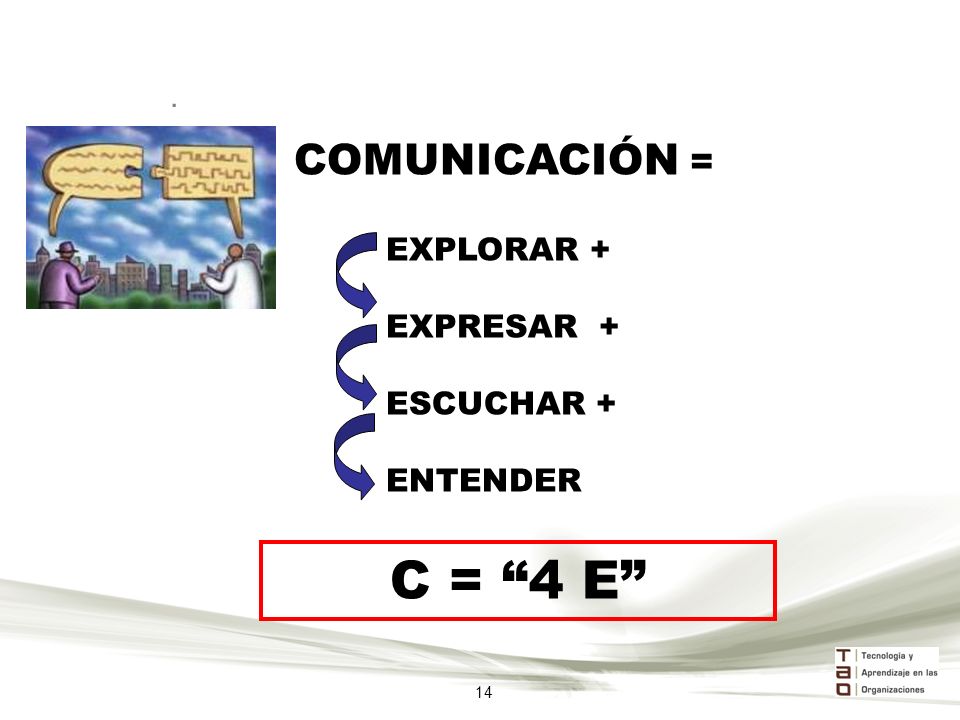 COMUNICACIÓN =

EXPLORAR +

EXPRESAR +

ESCUCHAR +

ENTENDER

C = “4 E”

14

T a O
Tecnología y
Aprendizaje en las
Organizaciones